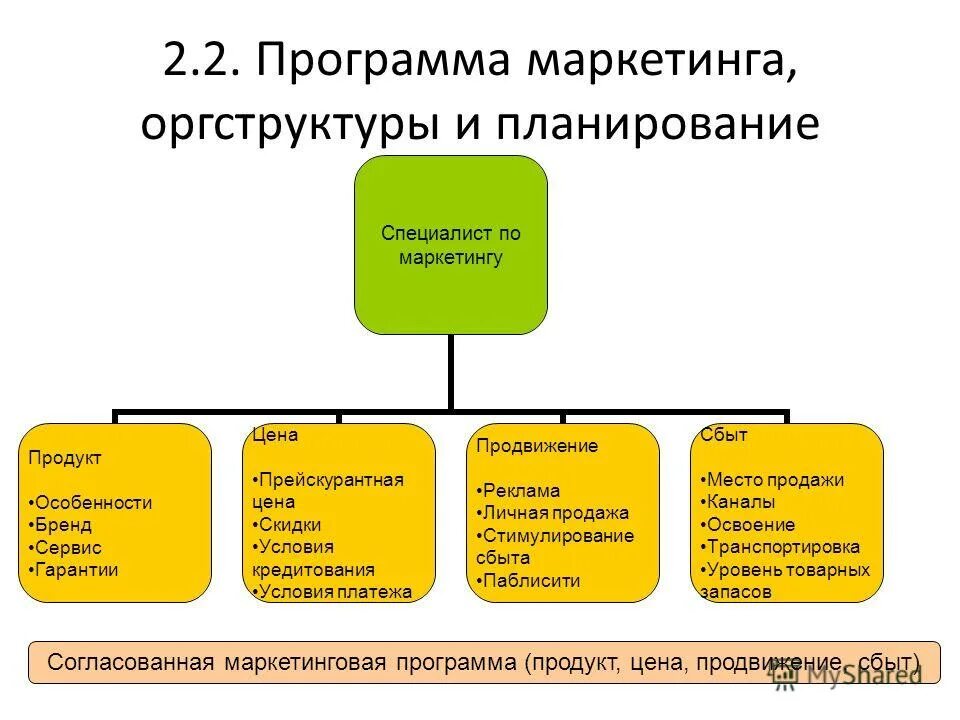 2.2. Программа маркетинга, оргструктуры и планирование

Специалист по маркетингу

Продукт

•Особенности
•Бренд
•Сервис
•Гарантии

Цена

•Прейскурантная цена
•Скидки
•Условия кредитования
•Условия платежа

Продвижение

•Реклама
•Личная продажа
•Стимулирование сбыта
•Паблисити

Сбыт

•Место продажи
•Каналы
•Освоение
•Транспортировка
•Уровень товарных запасов

Согласованная маркетинговая программа (продукт, цена, продвижение, сбыт)

MyShared